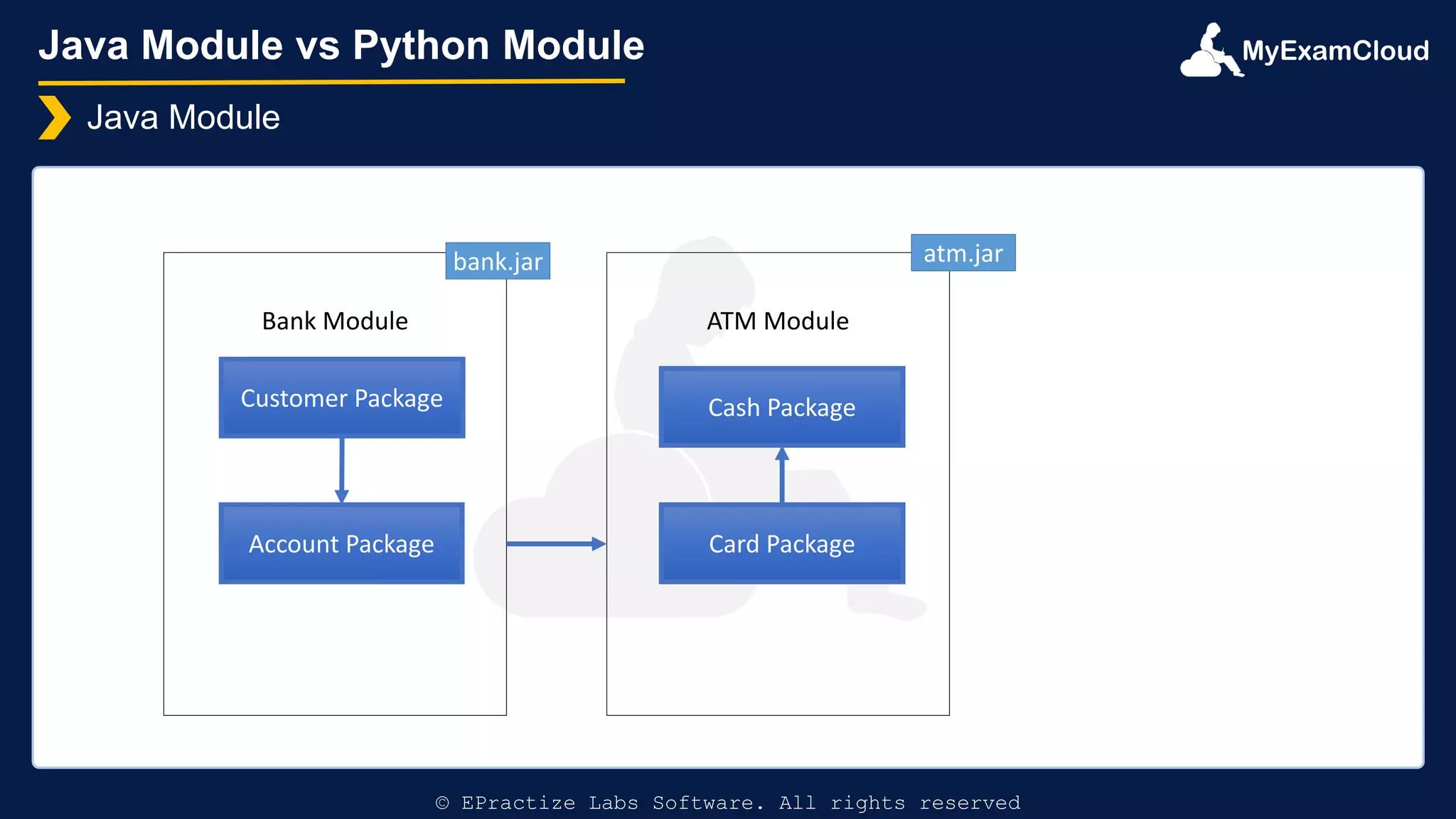 Java Module vs Python Module

MyExamCloud

Java Module

bank.jar

Bank Module

Customer Package

Account Package

atm.jar

ATM Module

Cash Package

Card Package

© EPractize Labs Software. All rights reserved